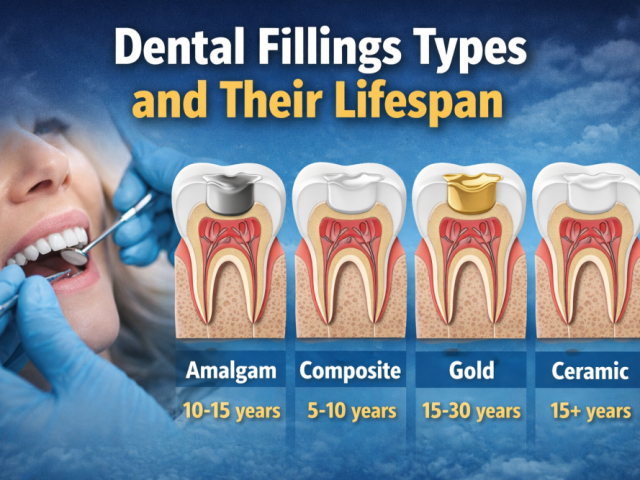 Dental Fillings Types and Their Lifespan

| Amalgam | Composite | Gold | Ceramic |
|---|---|---|---|
| 10-15 years | 5-10 years | 15-30 years | 15+ years |